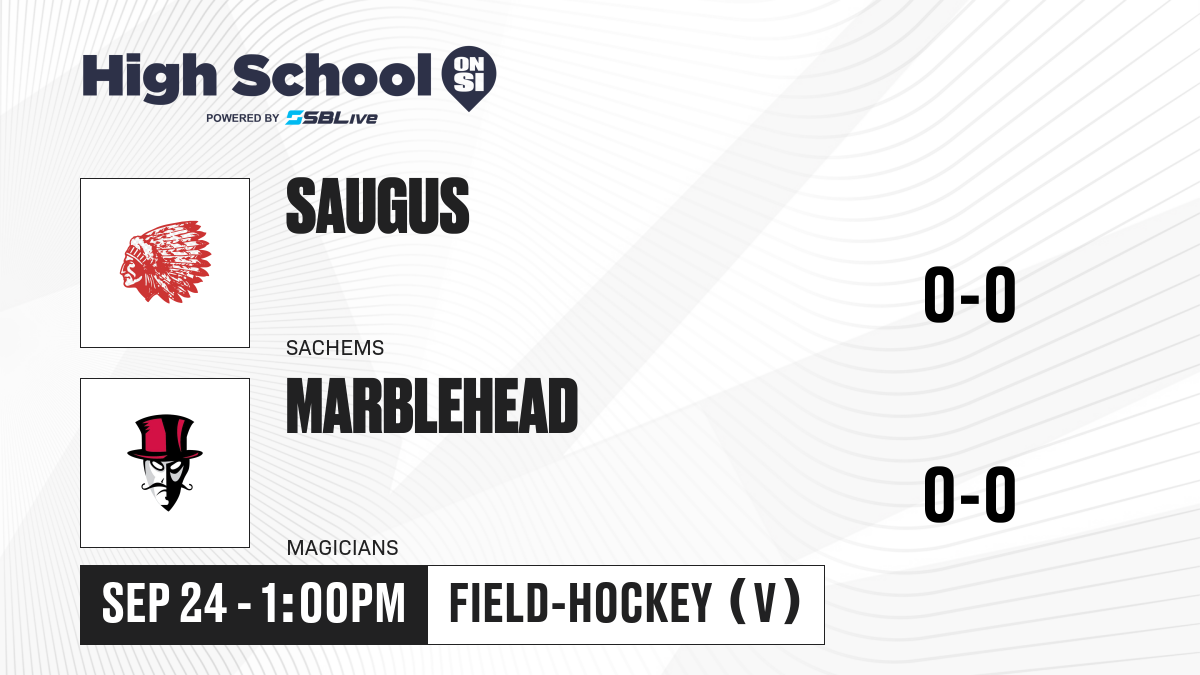 High School ON SI
POWERED BY SBLive

SAUGUS
SACHEMS
0-0

MARBLEHEAD
MAGICIANS
0-0

SEP 24 - 1:00PM
FIELD-HOCKEY (V)